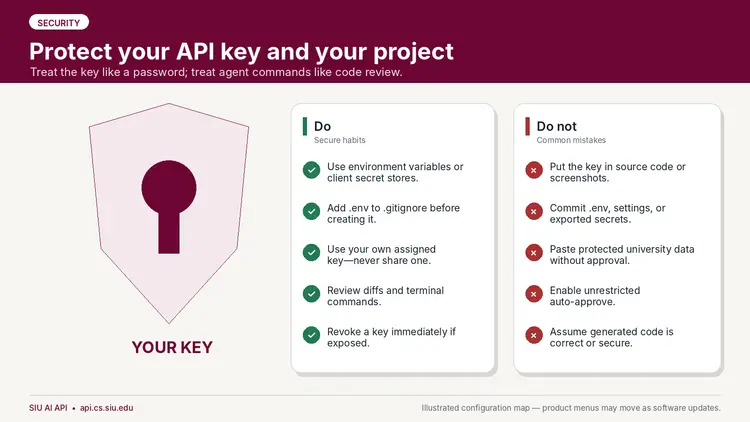 SECURITY

Protect your API key and your project

Treat the key like a password; treat agent commands like code review.

YOUR KEY

Do
Secure habits

Use environment variables or client secret stores.

Add .env to .gitignore before creating it.

Use your own assigned key—never share one.

Review diffs and terminal commands.

Revoke a key immediately if exposed.

Do not
Common mistakes

Put the key in source code or screenshots.

Commit .env, settings, or exported secrets.

Paste protected university data without approval.

Enable unrestricted auto-approve.

Assume generated code is correct or secure.

SIU AI API • api.cs.siu.edu

Illustrated configuration map — product menus may move as software updates.